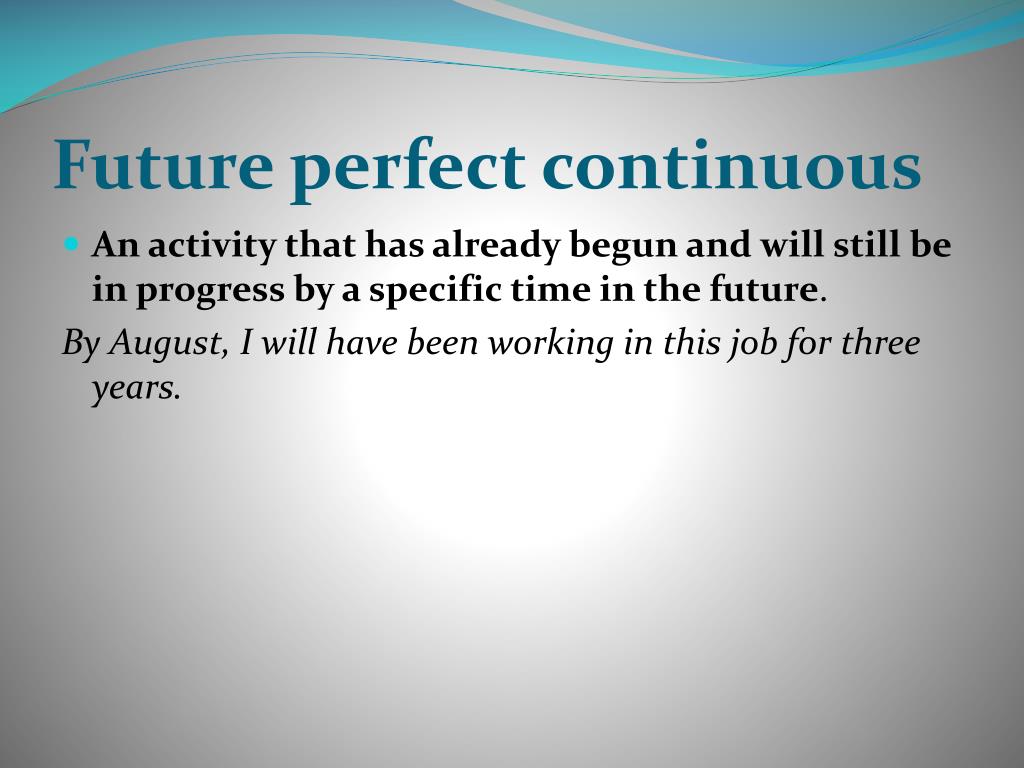 Future perfect continuous

An activity that has already begun and will still be in progress by a specific time in the future.

By August, I will have been working in this job for three years.